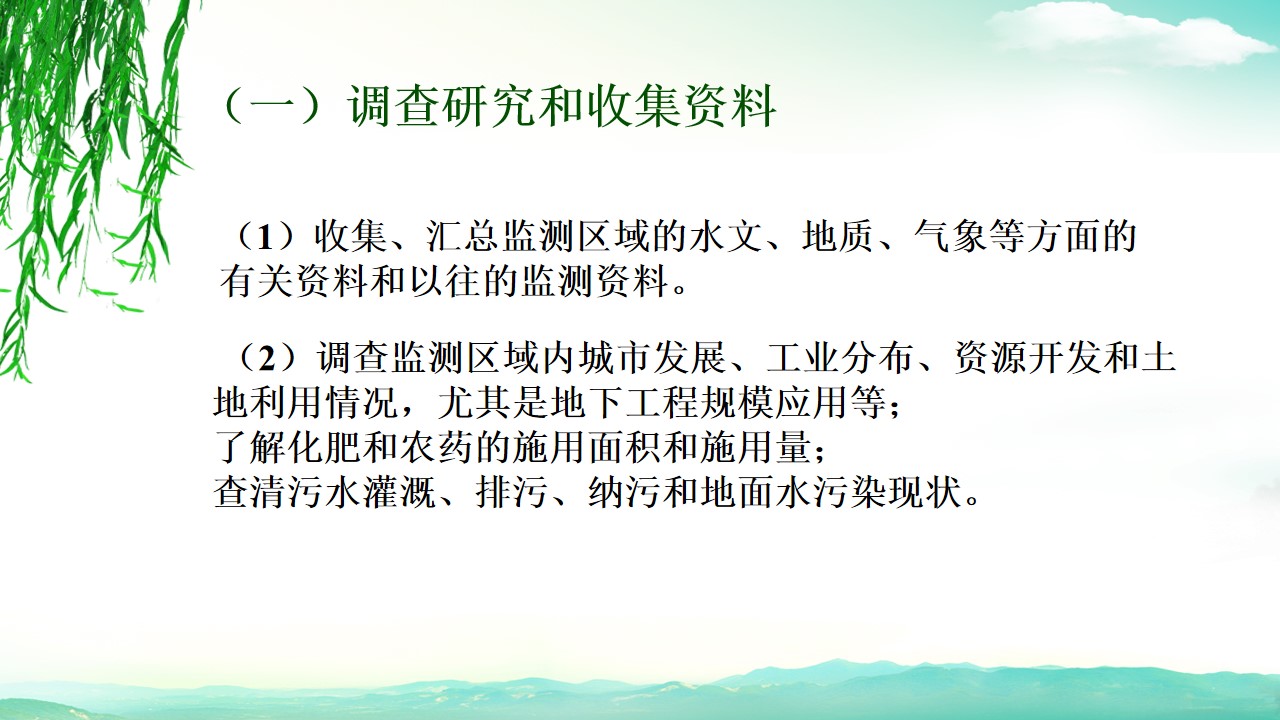 （一）调查研究和收集资料

（1）收集、汇总监测区域的水文、地质、气象等方面的有关资料和以往的监测资料。

（2）调查监测区域内城市发展、工业分布、资源开发和土地利用情况，尤其是地下工程规模应用等；
了解化肥和农药的施用面积和施用量；
查清污水灌溉、排污、纳污和地面水污染现状。